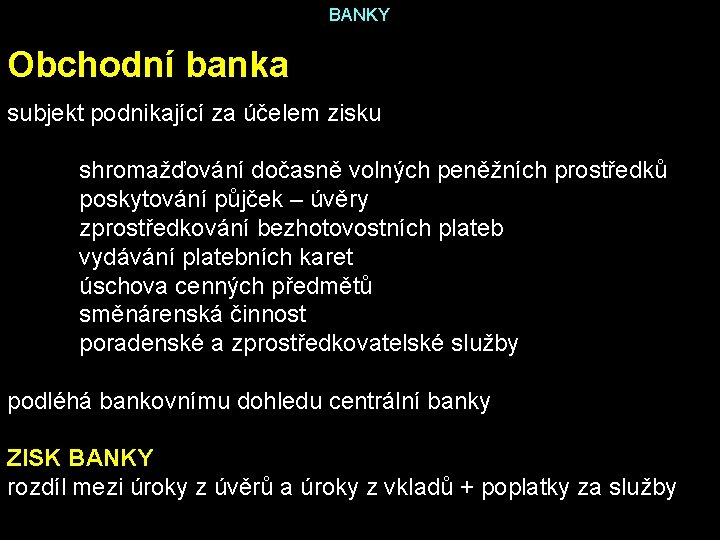 BANKY

Obchodní banka

subjekt podnikající za účelem zisku

shromažďování dočasně volných peněžních prostředků
poskytování půjček – úvěry
zprostředkování bezhotovostních plateb
vydávání platebních karet
úschova cenných předmětů
směnárenská činnost
poradenské a zprostředkovatelské služby

podléhá bankovnímu dohledu centrální banky

ZISK BANKY
rozdíl mezi úroky z úvěrů a úroky z vkladů + poplatky za služby